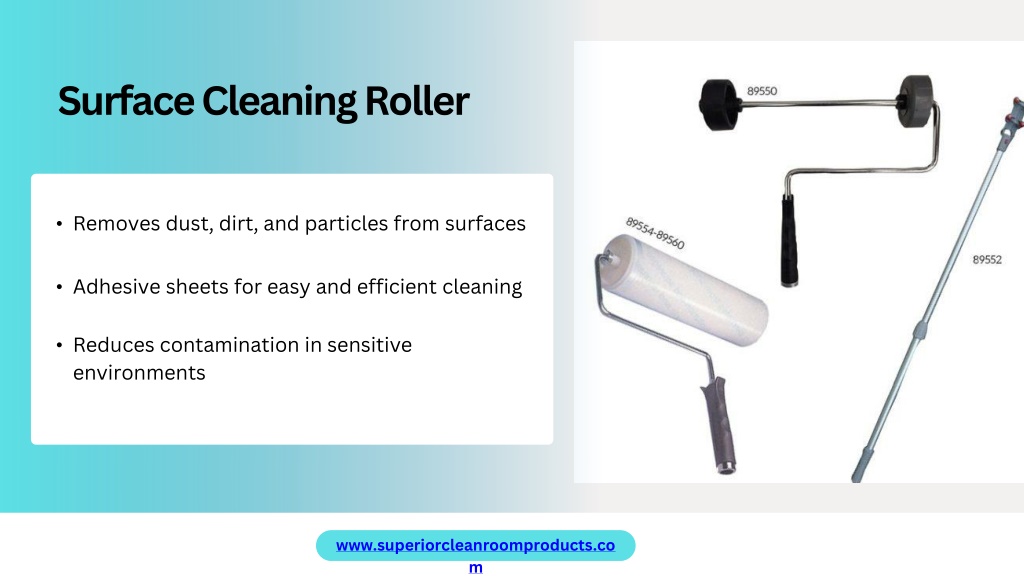 Surface Cleaning Roller

• Removes dust, dirt, and particles from surfaces

• Adhesive sheets for easy and efficient cleaning

• Reduces contamination in sensitive environments

89550

89554-89560

89552

www.superiorcleanroomproducts.com